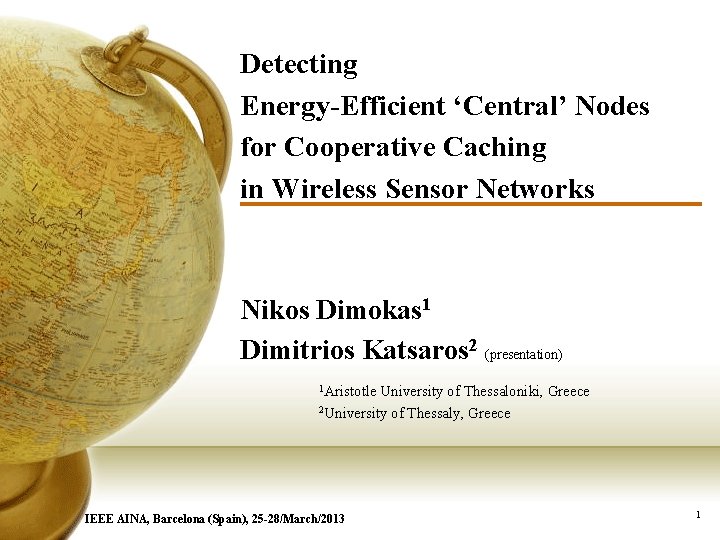 Detecting
Energy-Efficient ‘Central’ Nodes
for Cooperative Caching
in Wireless Sensor Networks

Nikos Dimokas$^1$
Dimitrios Katsaros$^2$ (presentation)

$^1$Aristotle University of Thessaloniki, Greece
$^2$University of Thessaly, Greece

IEEE AINA, Barcelona (Spain), 25-28/March/2013

1